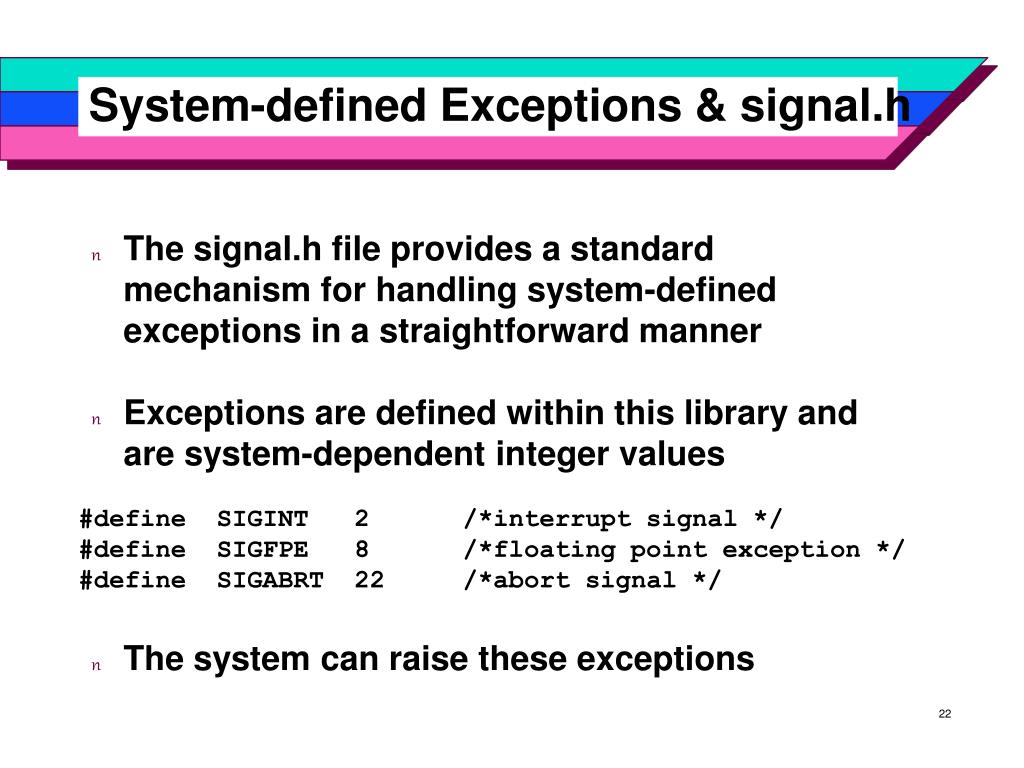 System-defined Exceptions & signal.h

n The signal.h file provides a standard mechanism for handling system-defined exceptions in a straightforward manner

n Exceptions are defined within this library and are system-dependent integer values

#define SIGINT 2 /*interrupt signal */
#define SIGFPE 8 /*floating point exception */
#define SIGABRT 22 /*abort signal */

n The system can raise these exceptions

22